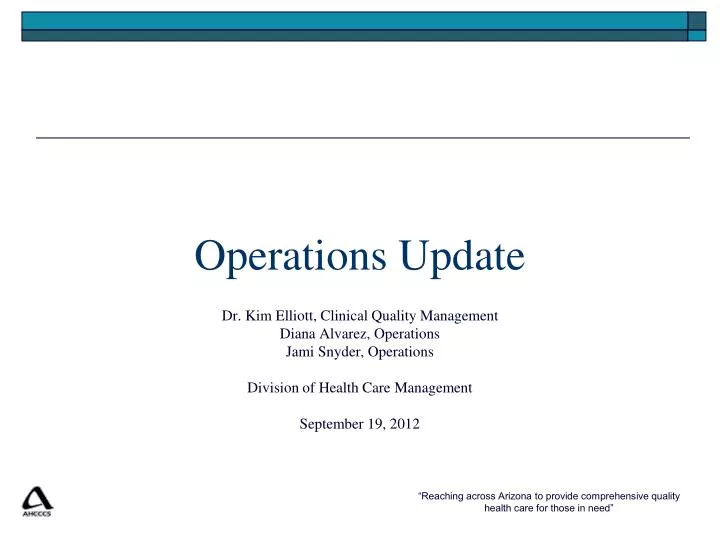 Operations Update

Dr. Kim Elliott, Clinical Quality Management
Diana Alvarez, Operations
Jami Snyder, Operations

Division of Health Care Management

September 19, 2012

AHCCCS

"Reaching across Arizona to provide comprehensive quality health care for those in need"